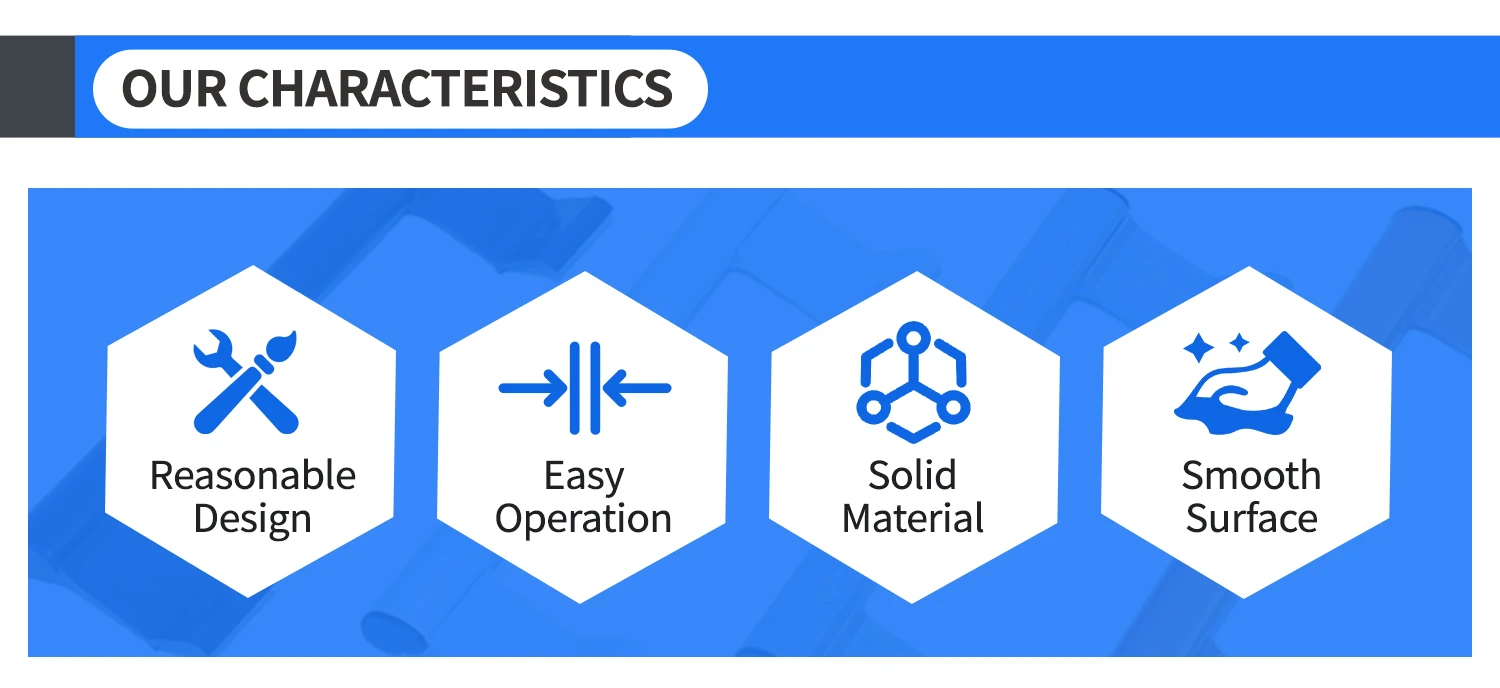 OUR CHARACTERISTICS

Reasonable Design

Easy Operation

Solid Material

Smooth Surface